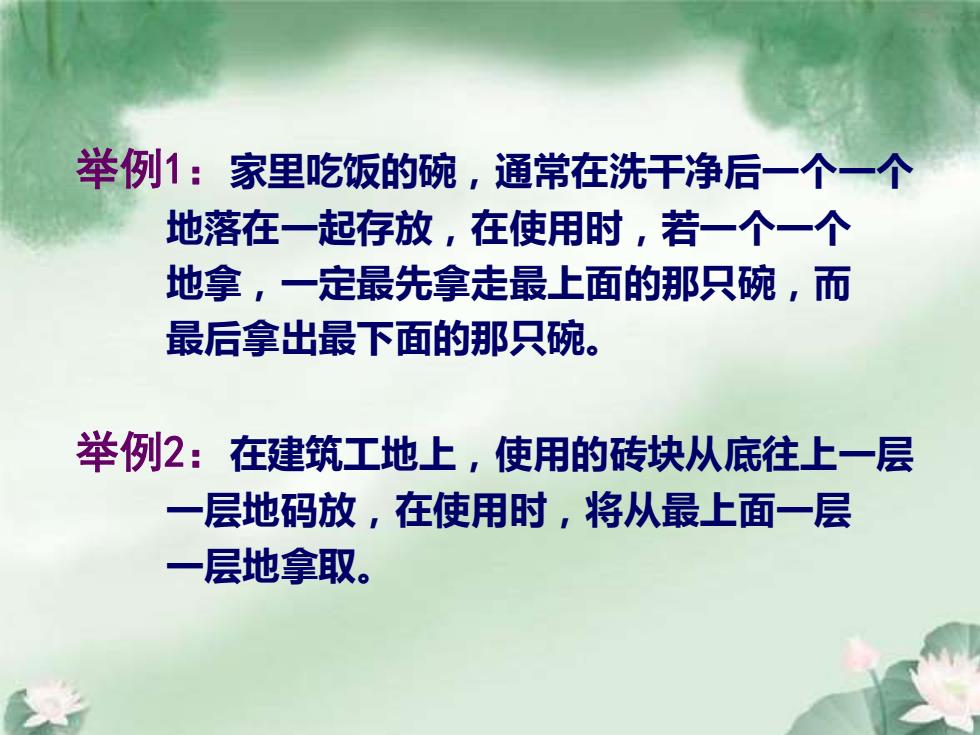 举例1：家里吃饭的碗，通常在洗干净后一个一个地落在一起存放，在使用时，若一个一个地拿，一定最先拿走最上面的那只碗，而最后拿出最下面的那只碗。

举例2：在建筑工地上，使用的砖块从底往上一层一层地码放，在使用时，将从最上面一层一层地拿取。